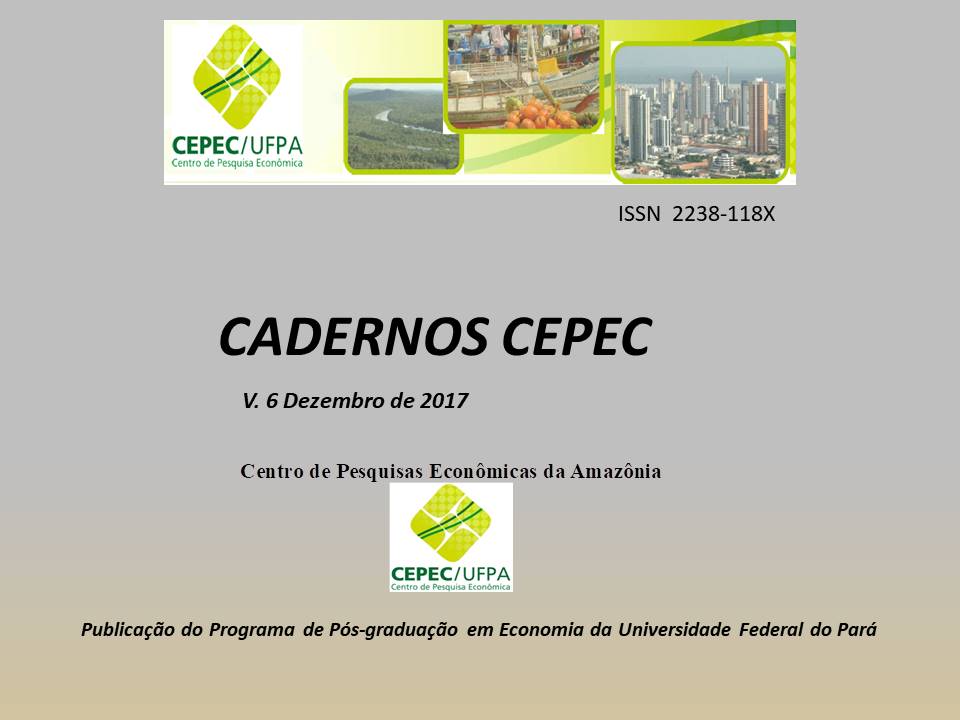 CEPEC/UFPA
Centro de Pesquisa Econômica

ISSN 2238-118X

CADERNOS CEPEC

V. 6 Dezembro de 2017

Centro de Pesquisas Econômicas da Amazônia

CEPEC/UFPA
Centro de Pesquisa Econômica

Publicação do Programa de Pós-graduação em Economia da Universidade Federal do Pará